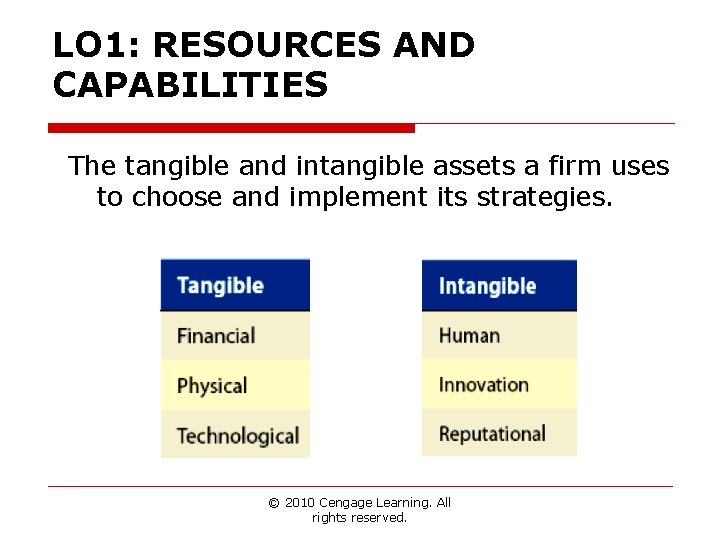 LO1: RESOURCES AND CAPABILITIES

The tangible and intangible assets a firm uses to choose and implement its strategies.

| Tangible |
|---|
| Financial |
| Physical |
| Technological |

| Intangible |
|---|
| Human |
| Innovation |
| Reputational |

© 2010 Cengage Learning. All rights reserved.